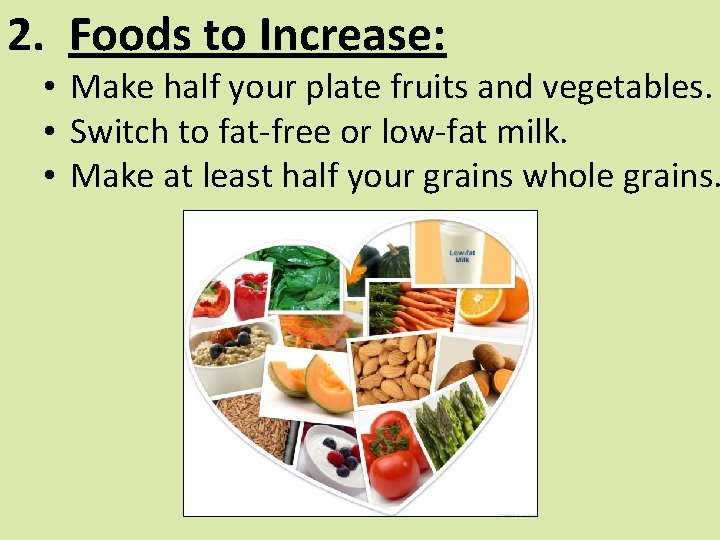 2. Foods to Increase:

• Make half your plate fruits and vegetables.
• Switch to fat-free or low-fat milk.
• Make at least half your grains whole grains.

Low-fat Milk